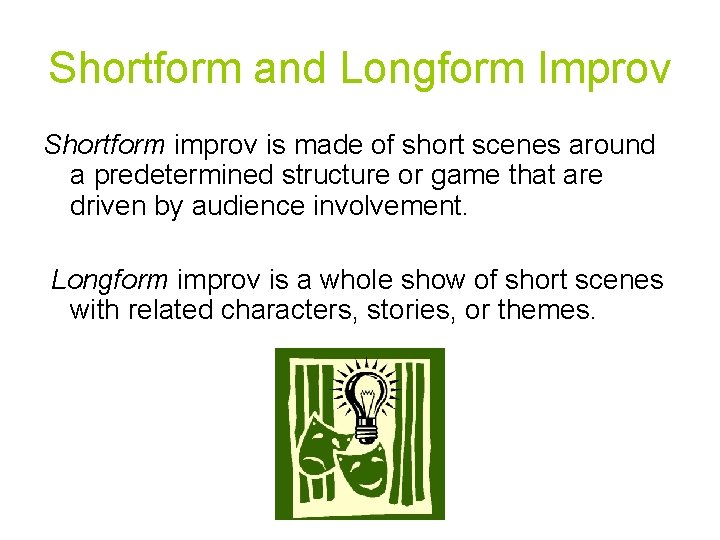 Shortform and Longform Improv

Shortform improv is made of short scenes around a predetermined structure or game that are driven by audience involvement.

Longform improv is a whole show of short scenes with related characters, stories, or themes.